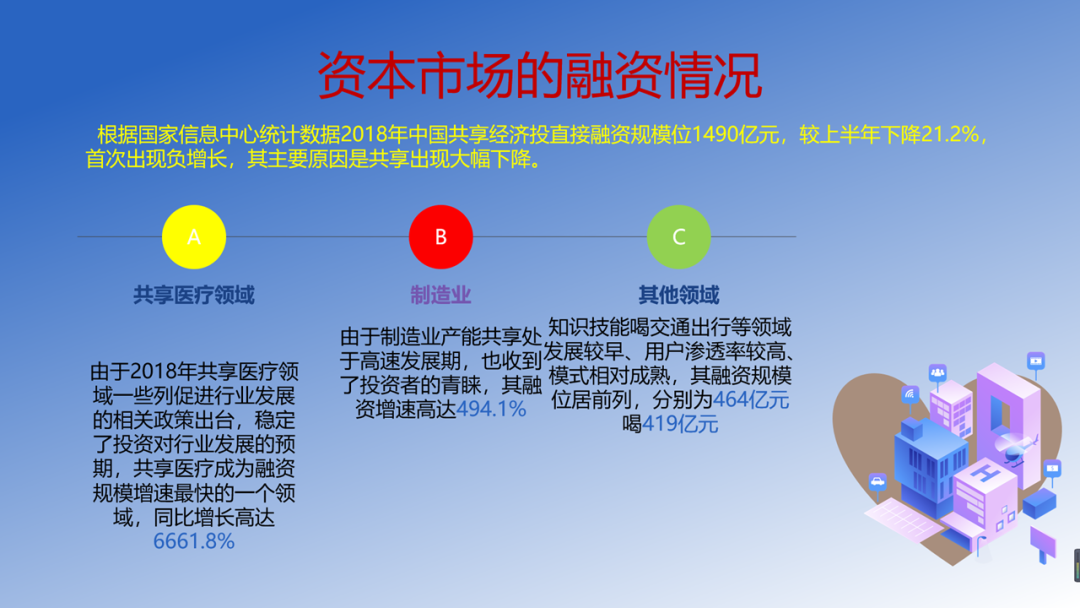 资本市场的融资情况

根据国家信息中心统计数据2018年中国共享经济投直接融资规模位1490亿元，较上半年下降21.2%，首次出现负增长，其主要原因是共享出现大幅下降。

A

共享医疗领域

由于2018年共享医疗领域一些列促进行业发展的相关政策出台，稳定了投资对行业发展的预期，共享医疗成为融资规模增速最快的一个领域，同比增长高达6661.8%

B

制造业

由于制造业产能共享处于高速发展期，也收到了投资者的青睐，其融资增速高达494.1%

C

其他领域

知识技能喝交通出行等领域发展较早、用户渗透率较高、模式相对成熟，其融资规模位居前列，分别为464亿元喝419亿元

H